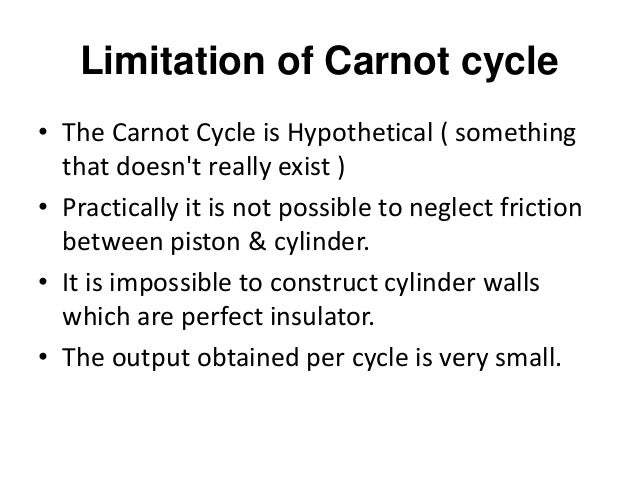 Limitation of Carnot cycle

• The Carnot Cycle is Hypothetical ( something that doesn't really exist )

• Practically it is not possible to neglect friction between piston & cylinder.

• It is impossible to construct cylinder walls which are perfect insulator.

• The output obtained per cycle is very small.